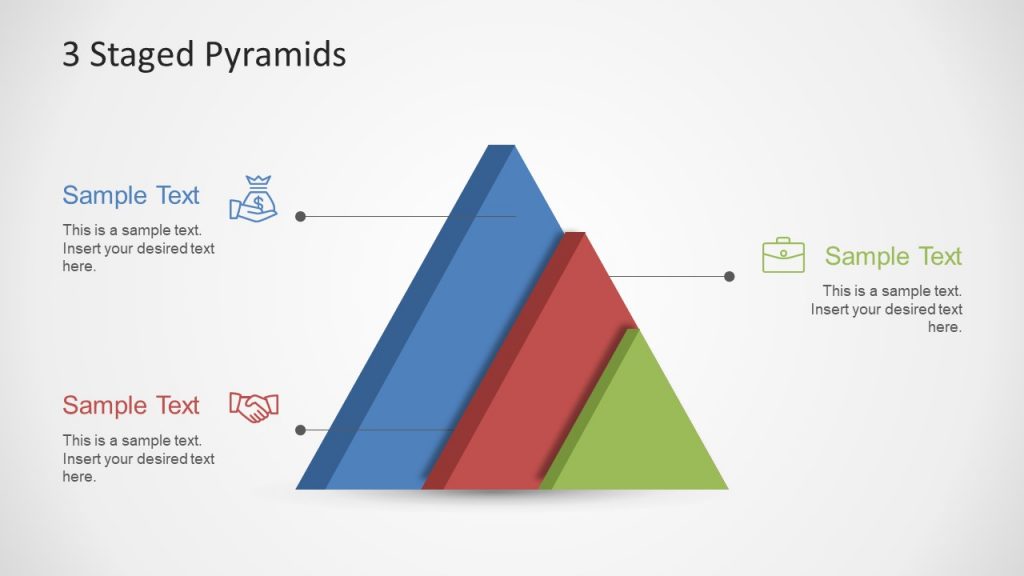 3 Staged Pyramids

Sample Text

This is a sample text. Insert your desired text here.

Sample Text

This is a sample text. Insert your desired text here.

Sample Text

This is a sample text. Insert your desired text here.